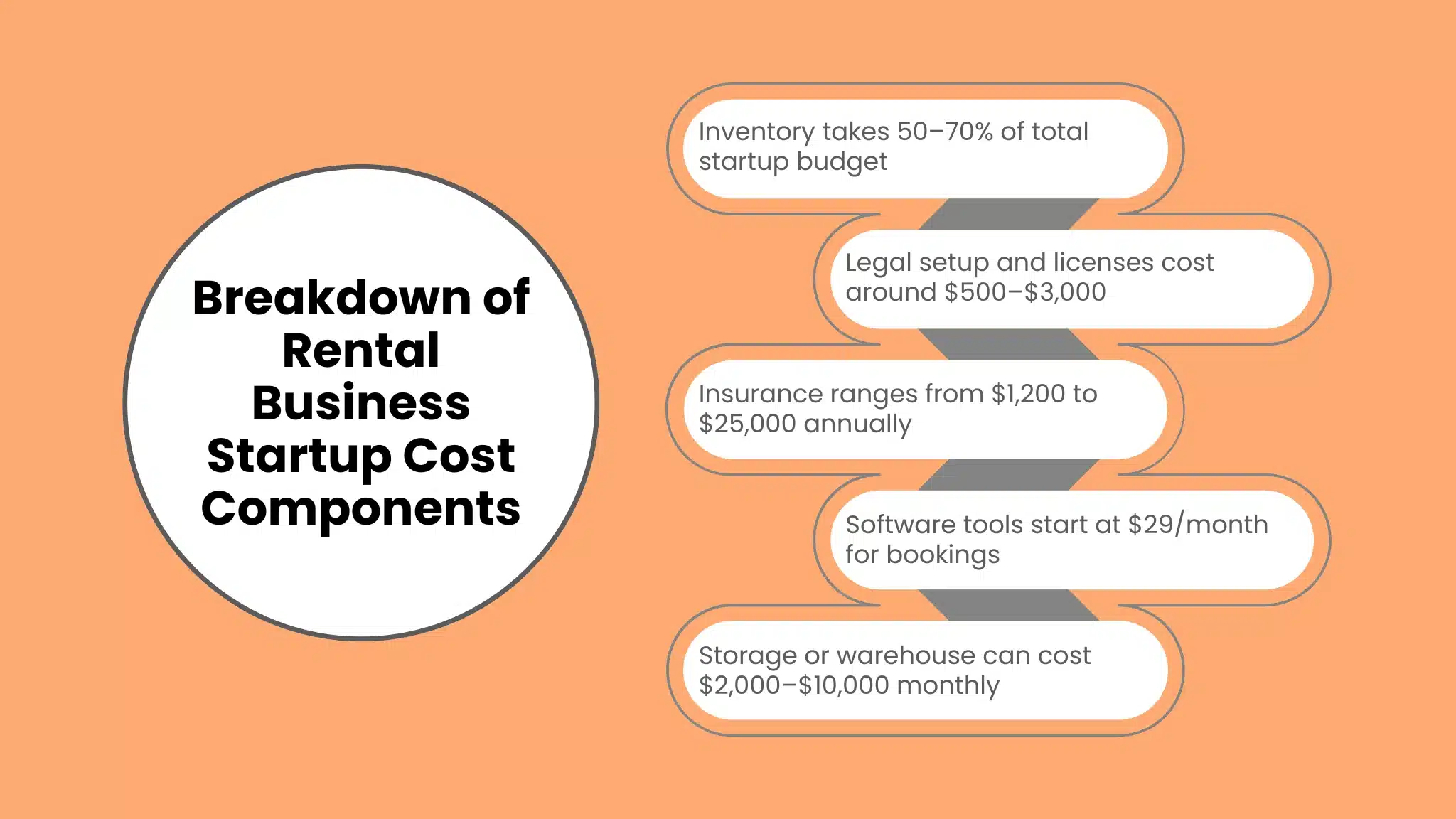 Breakdown of Rental Business Startup Cost Components

Inventory takes 50–70% of total startup budget

Legal setup and licenses cost around \$500–\$3,000

Insurance ranges from \$1,200 to \$25,000 annually

Software tools start at \$29/month for bookings

Storage or warehouse can cost \$2,000–\$10,000 monthly